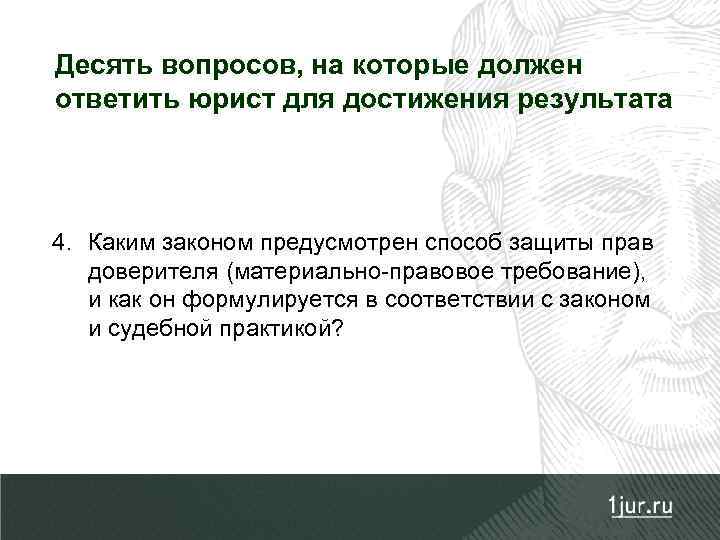 Десять вопросов, на которые должен ответить юрист для достижения результата

4. Каким законом предусмотрен способ защиты прав доверителя (материально-правовое требование), и как он формулируется в соответствии с законом и судебной практикой?

1jur.ru